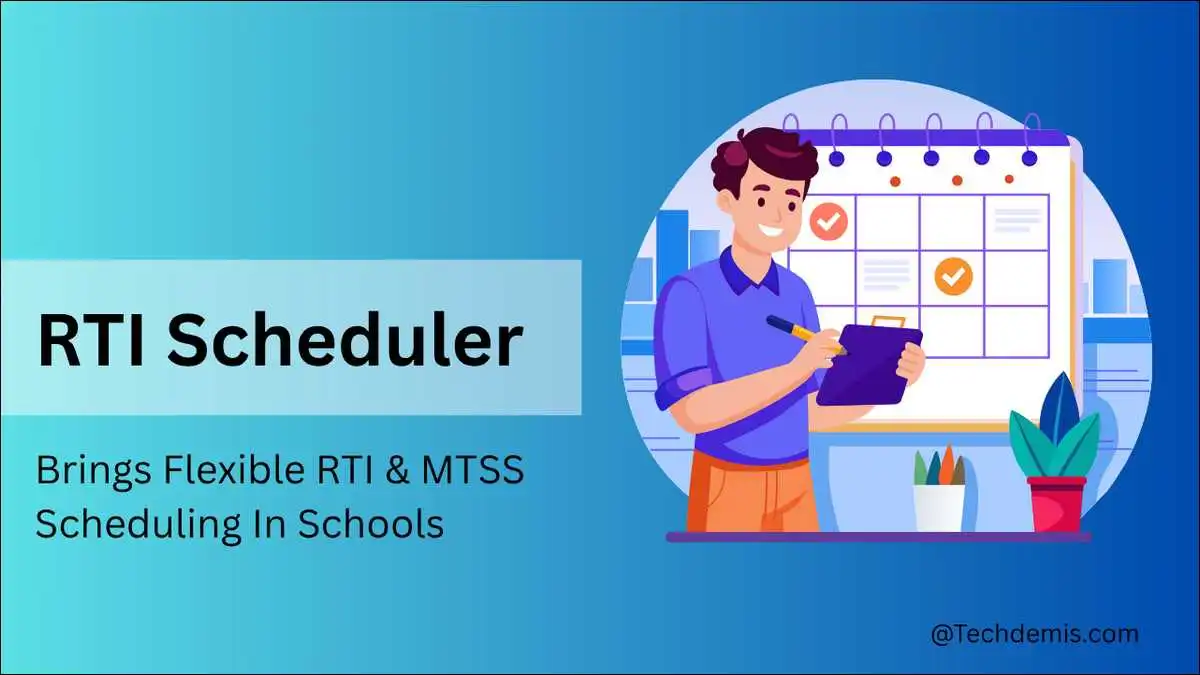 RTI Scheduler

Brings Flexible RTI & MTSS Scheduling In Schools

@Techdemis.com